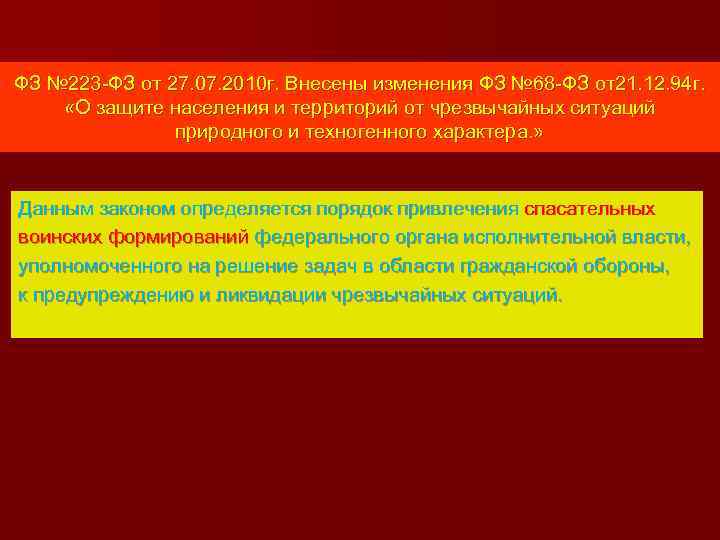 ФЗ №223-ФЗ от 27.07.2010г. Внесены изменения ФЗ №68-ФЗ от21.12.94г. «О защите населения и территорий от чрезвычайных ситуаций природного и техногенного характера.»

Данным законом определяется порядок привлечения спасательных воинских формирований федерального органа исполнительной власти, уполномоченного на решение задач в области гражданской обороны, к предупреждению и ликвидации чрезвычайных ситуаций.